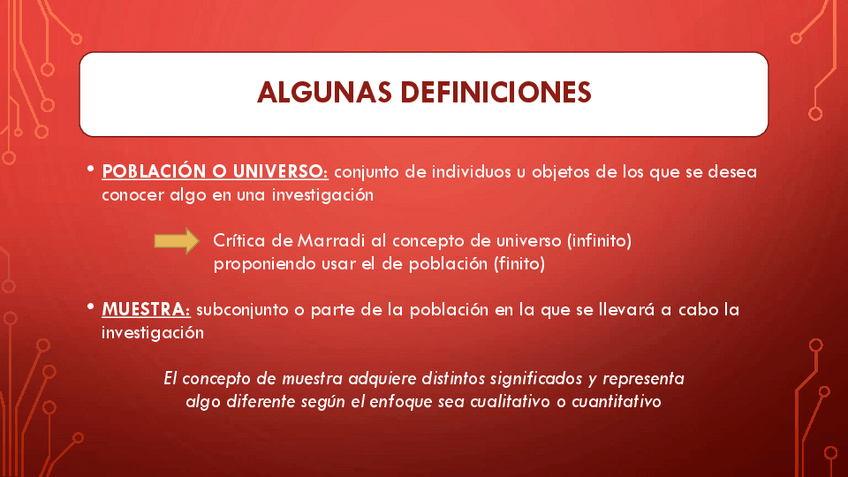 ALGUNAS DEFINICIONES

• POBLACIÓN O UNIVERSO: conjunto de individuos u objetos de los que se desea conocer algo en una investigación

Crítica de Marradi al concepto de universo (infinito) proponiendo usar el de población (finito)

• MUESTRA: subconjunto o parte de la población en la que se llevará a cabo la investigación

El concepto de muestra adquiere distintos significados y representa algo diferente según el enfoque sea cualitativo o cuantitativo